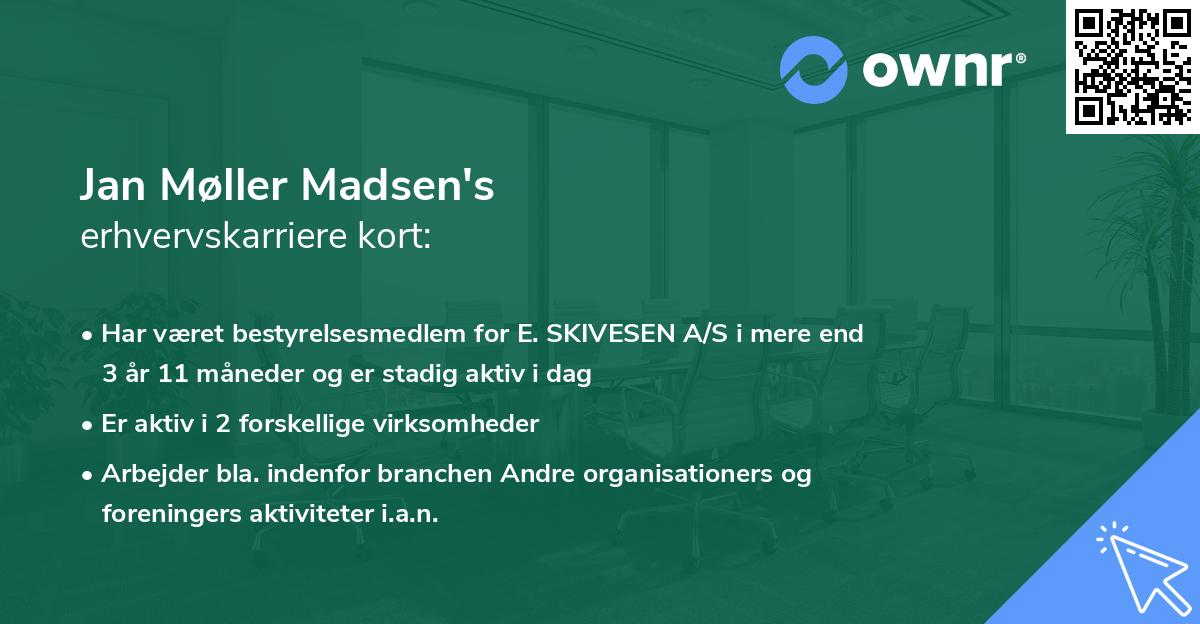 ownr®

Jan Møller Madsen's
erhvervskarriere kort:

• Har været bestyrelsesmedlem for E. SKIVESEN A/S i mere end 3 år 11 måneder og er stadig aktiv i dag
• Er aktiv i 2 forskellige virksomheder
• Arbejder bla. indenfor branchen Andre organisationers og foreningers aktiviteter i.a.n.